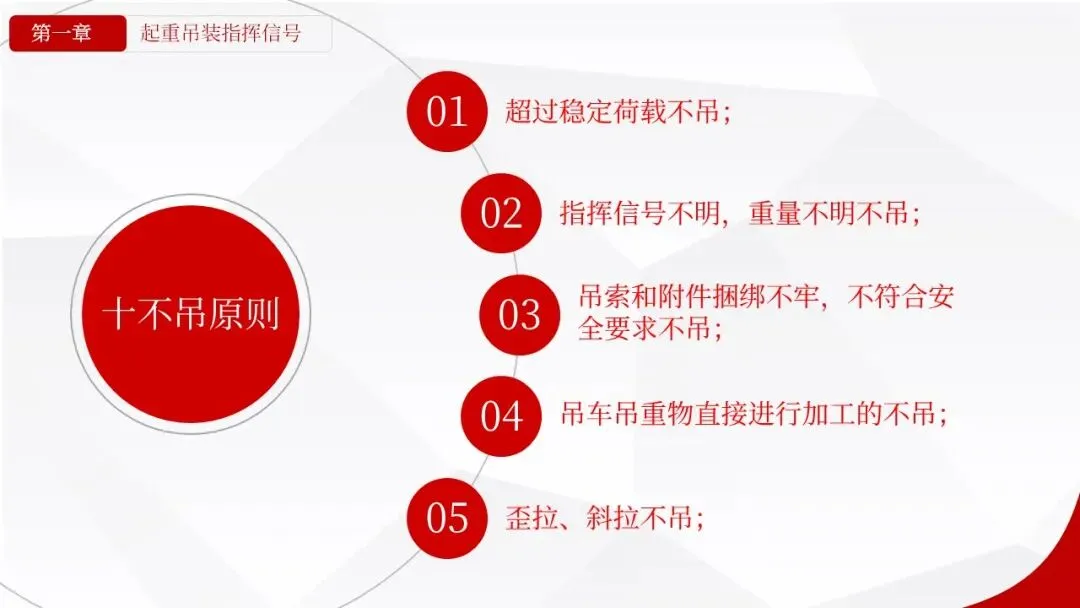 第一章
起重吊装指挥信号

十不吊原则

01
超过稳定荷载不吊；

02
指挥信号不明，重量不明不吊；

03
吊索和附件捆绑不牢，不符合安全要求不吊；

04
吊车吊重物直接进行加工的不吊；

05
歪拉、斜拉不吊；